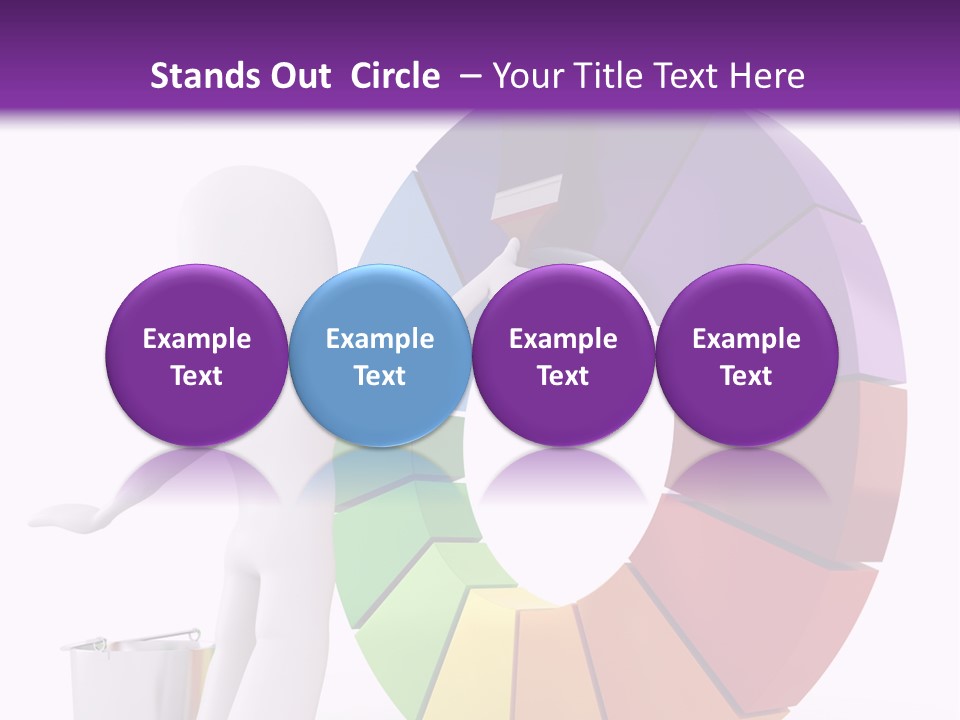 Stands Out Circle – Your Title Text Here

Example Text

Example Text

Example Text

Example Text